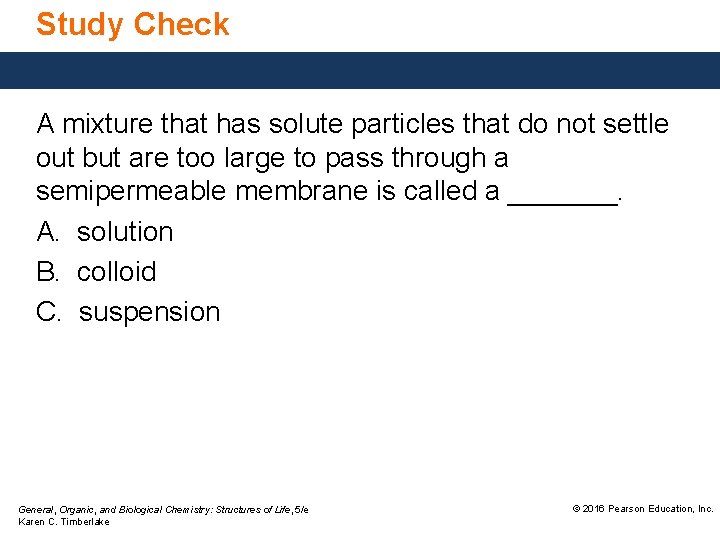 Study Check

A mixture that has solute particles that do not settle out but are too large to pass through a semipermeable membrane is called a _______.

A. solution

B. colloid

C. suspension

General, Organic, and Biological Chemistry: Structures of Life, 5/e
Karen C. Timberlake

© 2016 Pearson Education, Inc.